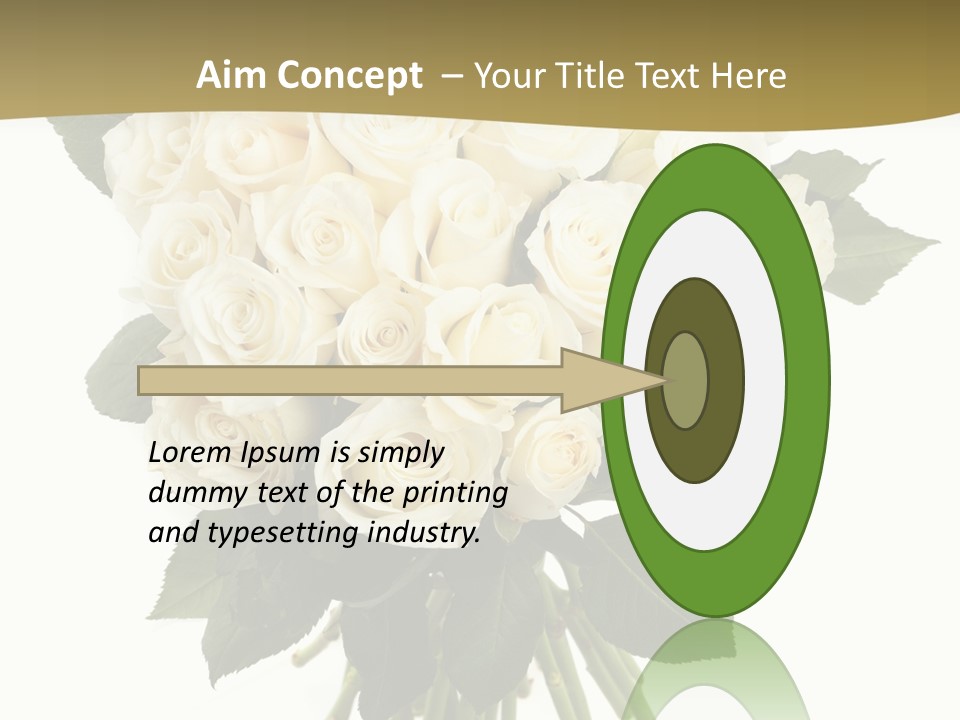 Aim Concept – Your Title Text Here

Lorem Ipsum is simply dummy text of the printing and typesetting industry.